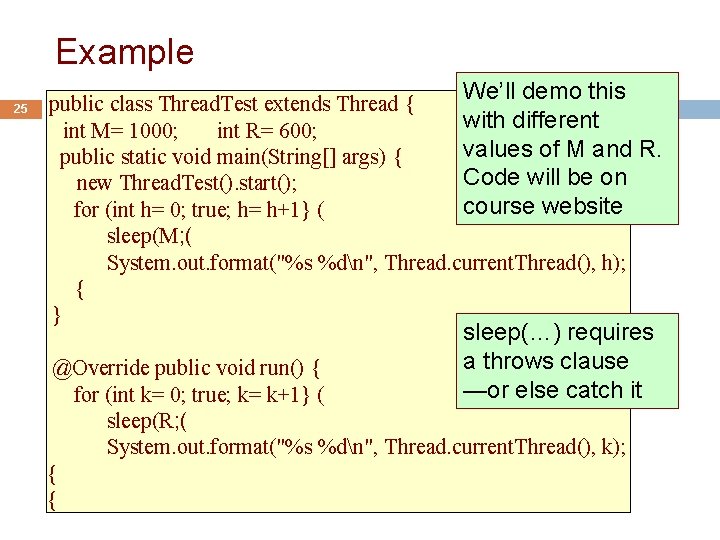 Example

25

public class ThreadTest extends Thread {
int M= 1000; int R= 600;
public static void main(String[] args) {
new ThreadTest().start();
for (int h= 0; true; h= h+1} (
sleep(M;(
System.out.format("%s %d\n", Thread.currentThread(), h);
{
}

@Override public void run() {
for (int k= 0; true; k= k+1} (
sleep(R;(
System.out.format("%s %d\n", Thread.currentThread(), k);
{
{

We'll demo this with different values of M and R. Code will be on course website

sleep(…) requires a throws clause —or else catch it